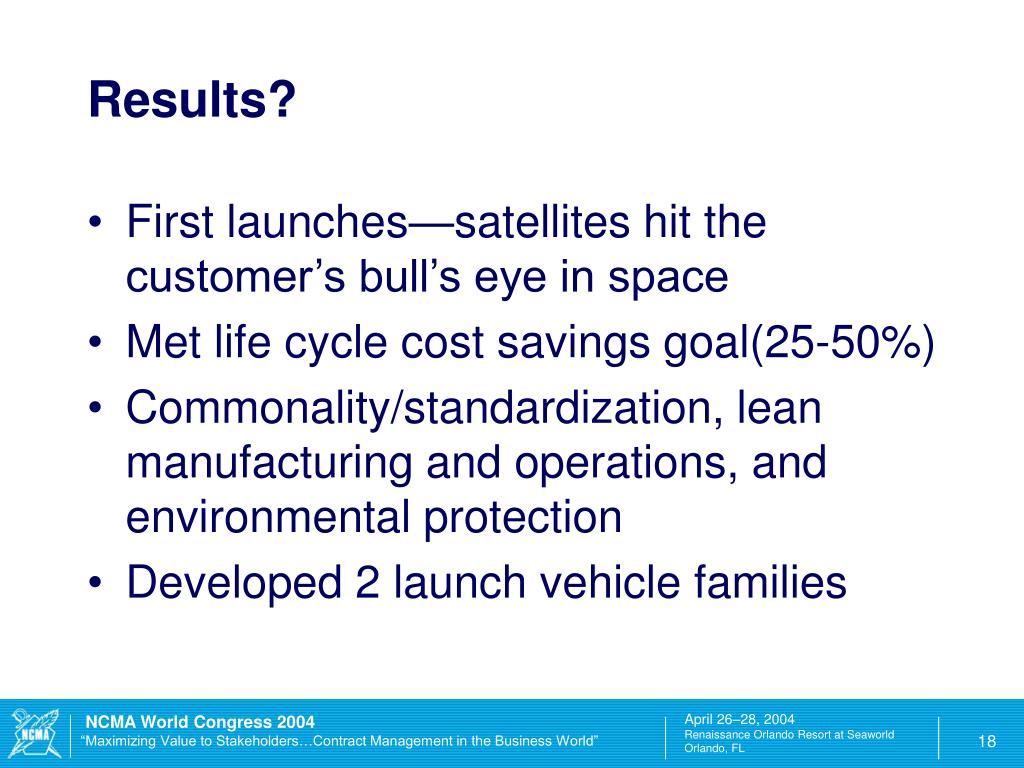 Results?

• First launches—satellites hit the customer's bull's eye in space
• Met life cycle cost savings goal(25-50%)
• Commonality/standardization, lean manufacturing and operations, and environmental protection
• Developed 2 launch vehicle families

NCMA

NCMA World Congress 2004
"Maximizing Value to Stakeholders…Contract Management in the Business World"

April 26–28, 2004
Renaissance Orlando Resort at Seaworld
Orlando, FL

18